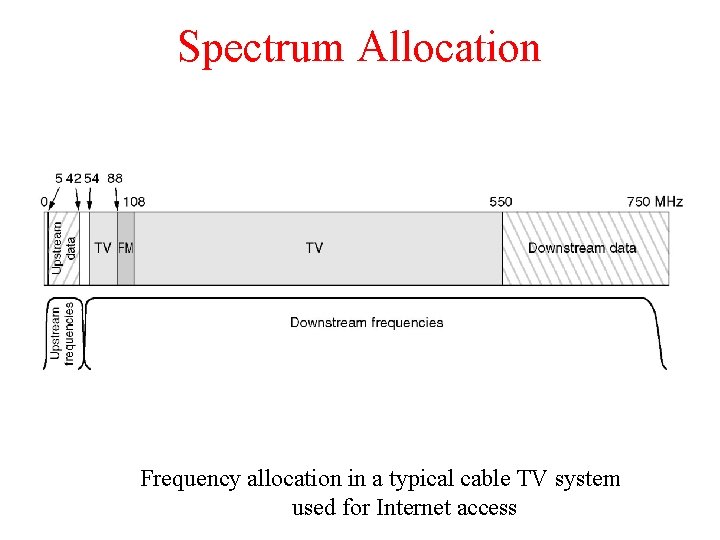 Spectrum Allocation

5 42 54 88
0 108 550 750 MHz

Upstream data
TV FM TV Downstream data

Upstream frequencies
Downstream frequencies

Frequency allocation in a typical cable TV system used for Internet access